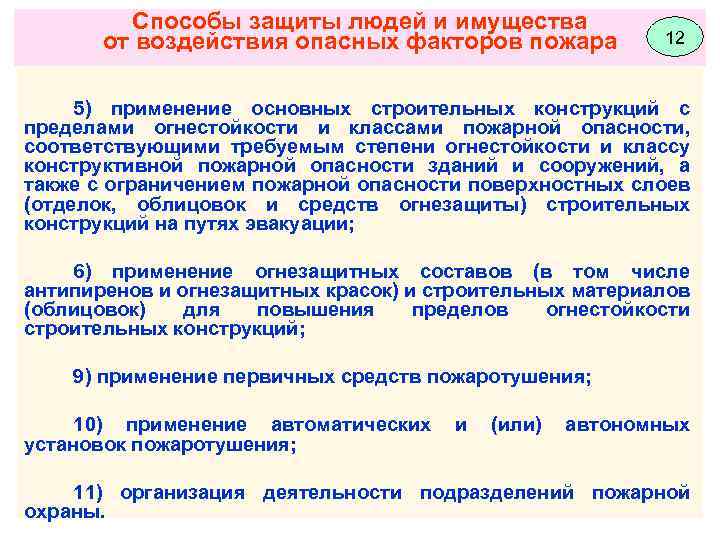 Способы защиты людей и имущества от воздействия опасных факторов пожара

12

5) применение основных строительных конструкций с пределами огнестойкости и классами пожарной опасности, соответствующими требуемым степени огнестойкости и классу конструктивной пожарной опасности зданий и сооружений, а также с ограничением пожарной опасности поверхностных слоев (отделок, облицовок и средств огнезащиты) строительных конструкций на путях эвакуации;

6) применение огнезащитных составов (в том числе антипиренов и огнезащитных красок) и строительных материалов (облицовок) для повышения пределов огнестойкости строительных конструкций;

9) применение первичных средств пожаротушения;

10) применение автоматических и (или) автономных установок пожаротушения;

11) организация деятельности подразделений пожарной охраны.